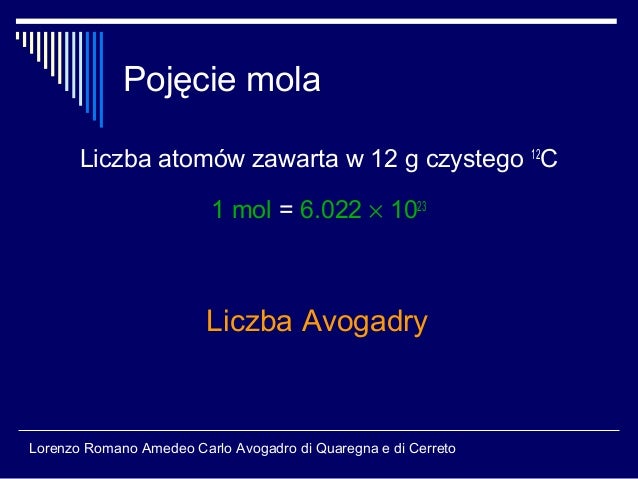 Pojęcie mola

Liczba atomów zawarta w 12 g czystego $^{12}C$

1 mol = $6.022 \times 10^{23}$

Liczba Avogadry

Lorenzo Romano Amedeo Carlo Avogadro di Quaregna e di Cerreto